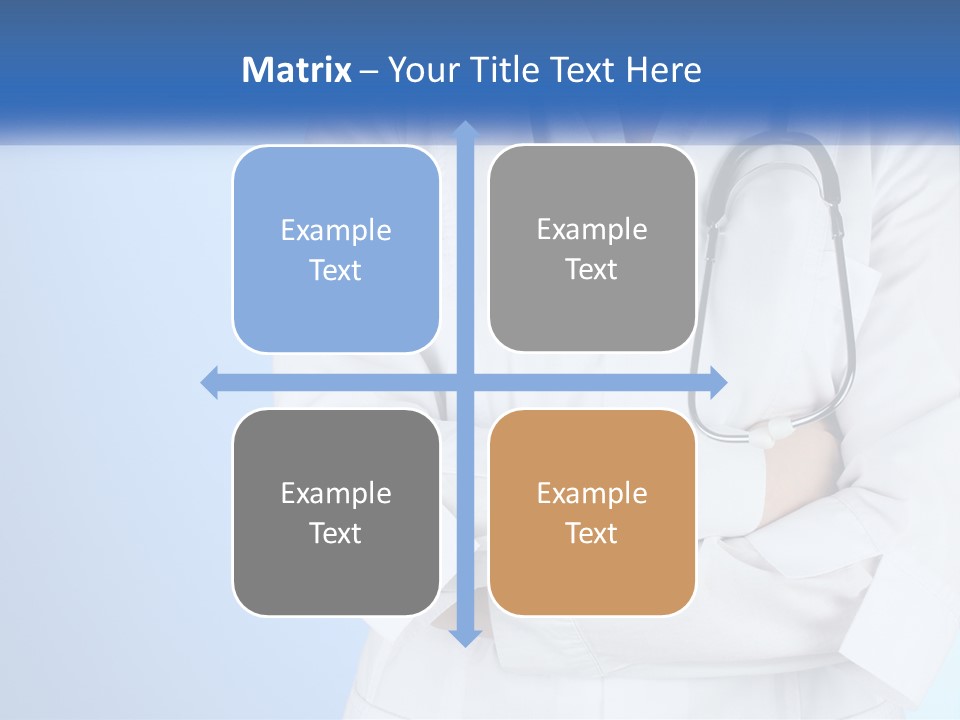 Matrix – Your Title Text Here

Example Text

Example Text

Example Text

Example Text